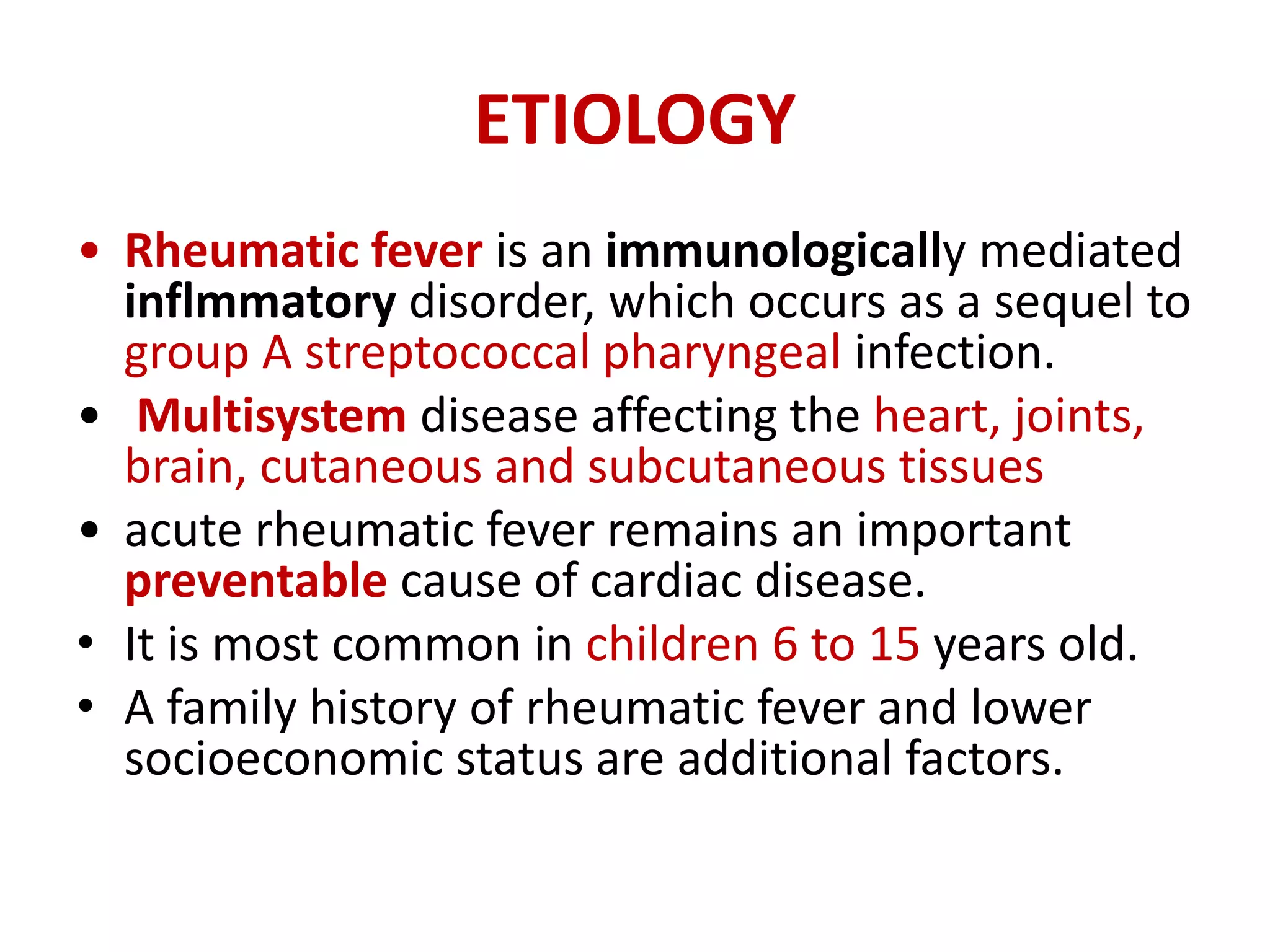 ETIOLOGY

• Rheumatic fever is an immunologically mediated inflmmatory disorder, which occurs as a sequel to group A streptococcal pharyngeal infection.

• Multisystem disease affecting the heart, joints, brain, cutaneous and subcutaneous tissues

• acute rheumatic fever remains an important preventable cause of cardiac disease.

• It is most common in children 6 to 15 years old.

• A family history of rheumatic fever and lower socioeconomic status are additional factors.